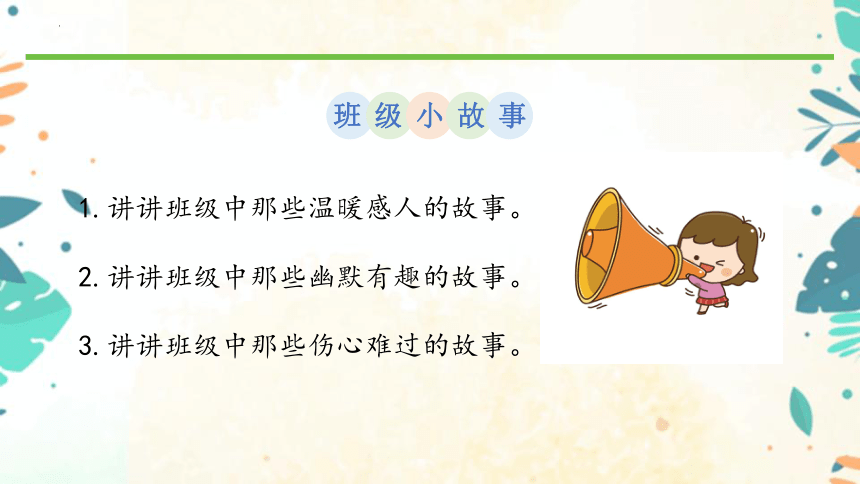 班级小故事

1. 讲讲班级中那些温暖感人的故事。

2. 讲讲班级中那些幽默有趣的故事。

3. 讲讲班级中那些伤心难过的故事。